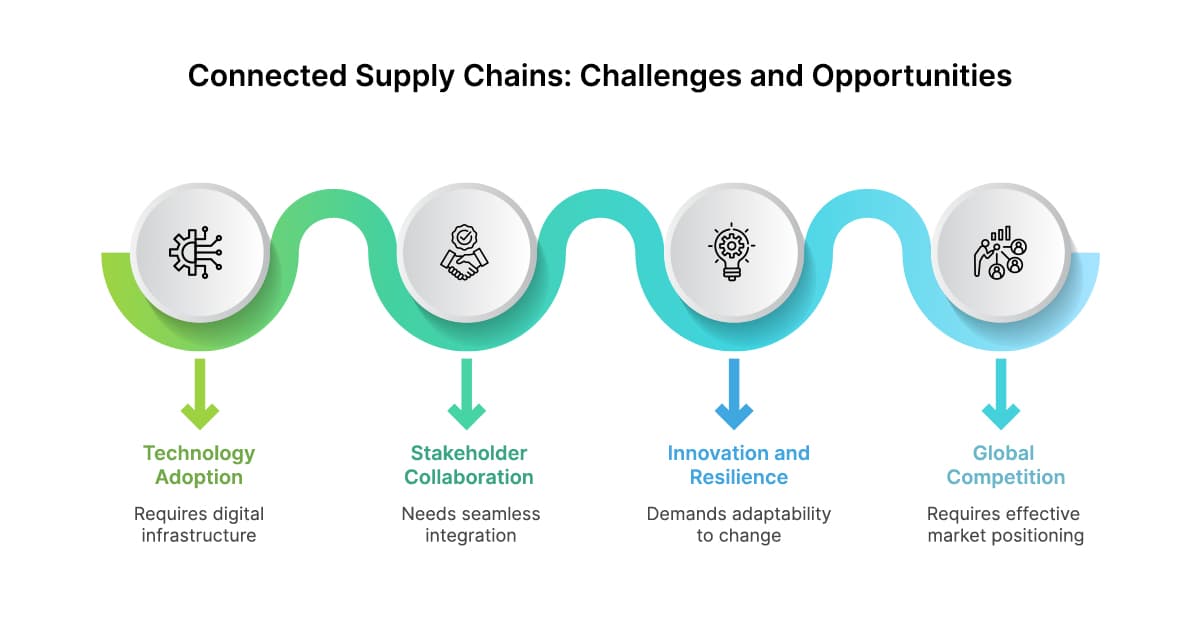 Connected Supply Chains: Challenges and Opportunities

Technology Adoption

Requires digital infrastructure

Stakeholder Collaboration

Needs seamless integration

Innovation and Resilience

Demands adaptability to change

Global Competition

Requires effective market positioning